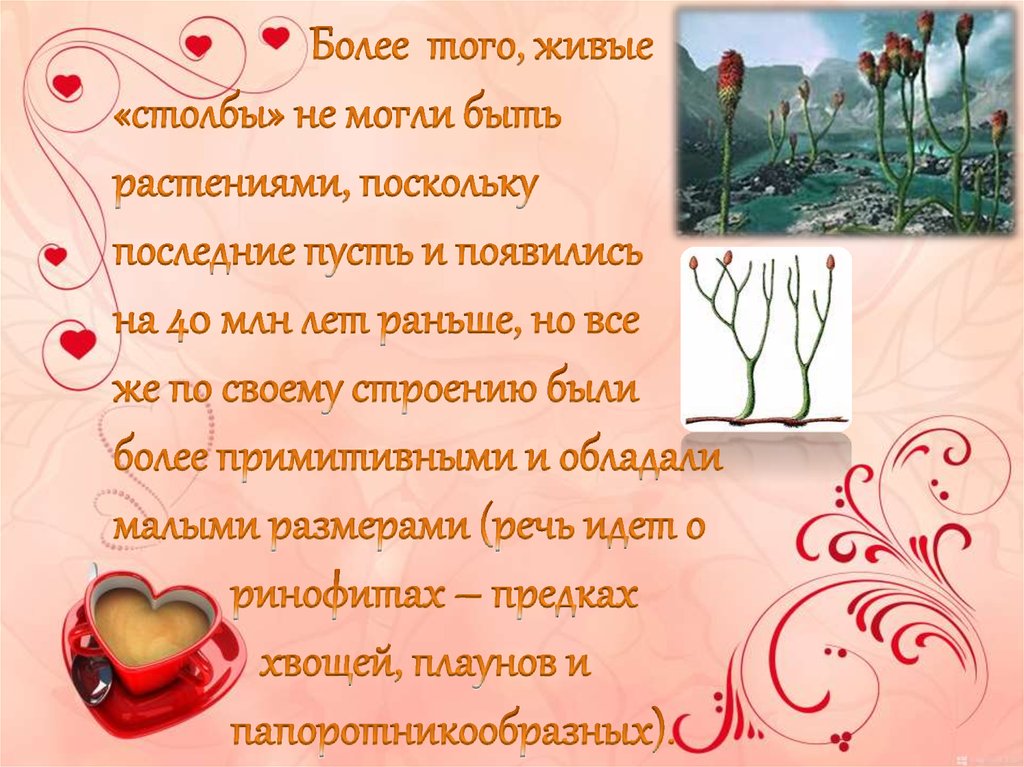 Более того, живые «столбы» не могли быть растениями, поскольку последние пусть и появились на 40 млн лет раньше, но все же по своему строению были более примитивными и обладали малыми размерами (речь идет о ринофитах – предках хвощей, плаунов и папоротникообразных).